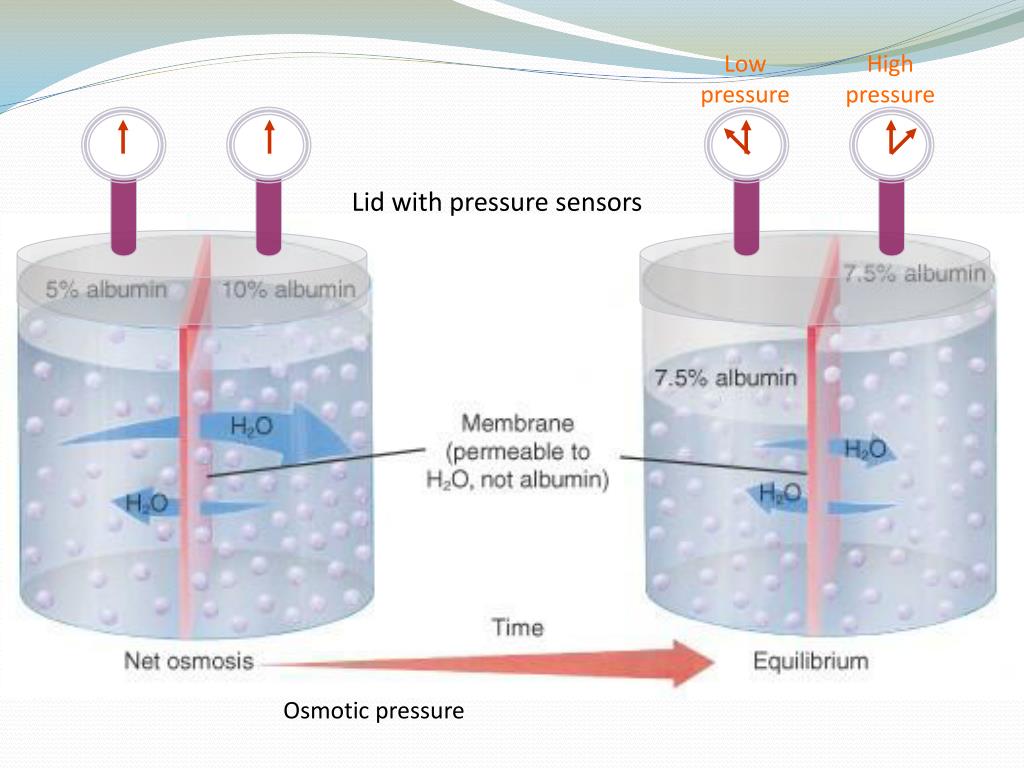 Low pressure

High pressure

Lid with pressure sensors

5% albumin

10% albumin

7.5% albumin

7.5% albumin

$H_2O$

$H_2O$

Membrane (permeable to $H_2O$, not albumin)

$H_2O$

$H_2O$

Time

Net osmosis

Equilibrium

Osmotic pressure